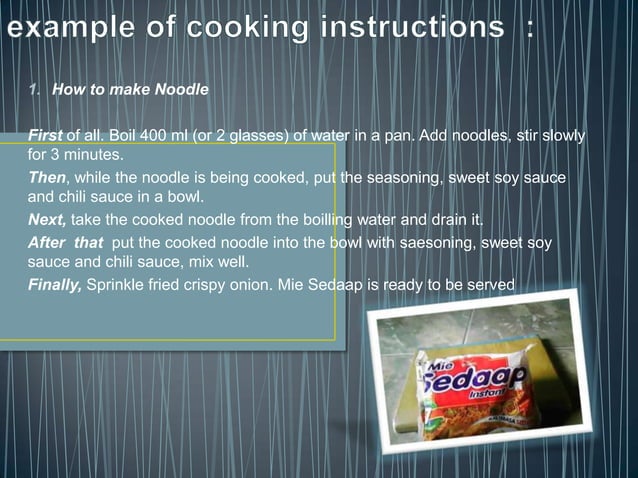 example of cooking instructions :

1. How to make Noodle

First of all. Boil 400 ml (or 2 glasses) of water in a pan. Add noodles, stir slowly for 3 minutes.

Then, while the noodle is being cooked, put the seasoning, sweet soy sauce and chili sauce in a bowl.

Next, take the cooked noodle from the boilling water and drain it.

After that put the cooked noodle into the bowl with saesoning, sweet soy sauce and chili sauce, mix well.

Finally, Sprinkle fried crispy onion. Mie Sedaap is ready to be served

Mie Sedaap Instant